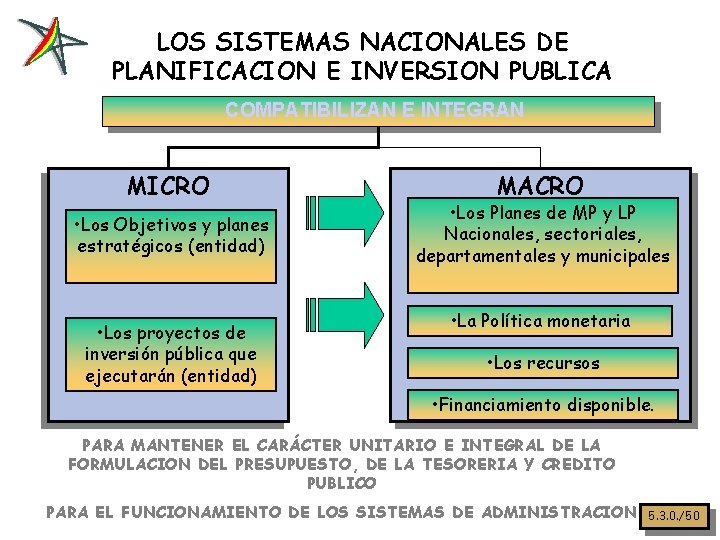 LOS SISTEMAS NACIONALES DE PLANIFICACION E INVERSION PUBLICA

COMPATIBILIZAN E INTEGRAN

MICRO

•Los Objetivos y planes estratégicos (entidad)

•Los proyectos de inversión pública que ejecutarán (entidad)

MACRO

•Los Planes de MP y LP Nacionales, sectoriales, departamentales y municipales

•La Política monetaria

•Los recursos

•Financiamiento disponible.

PARA MANTENER EL CARÁCTER UNITARIO E INTEGRAL DE LA FORMULACION DEL PRESUPUESTO, DE LA TESORERIA Y CREDITO PUBLICO

PARA EL FUNCIONAMIENTO DE LOS SISTEMAS DE ADMINISTRACION

5.3.0./50